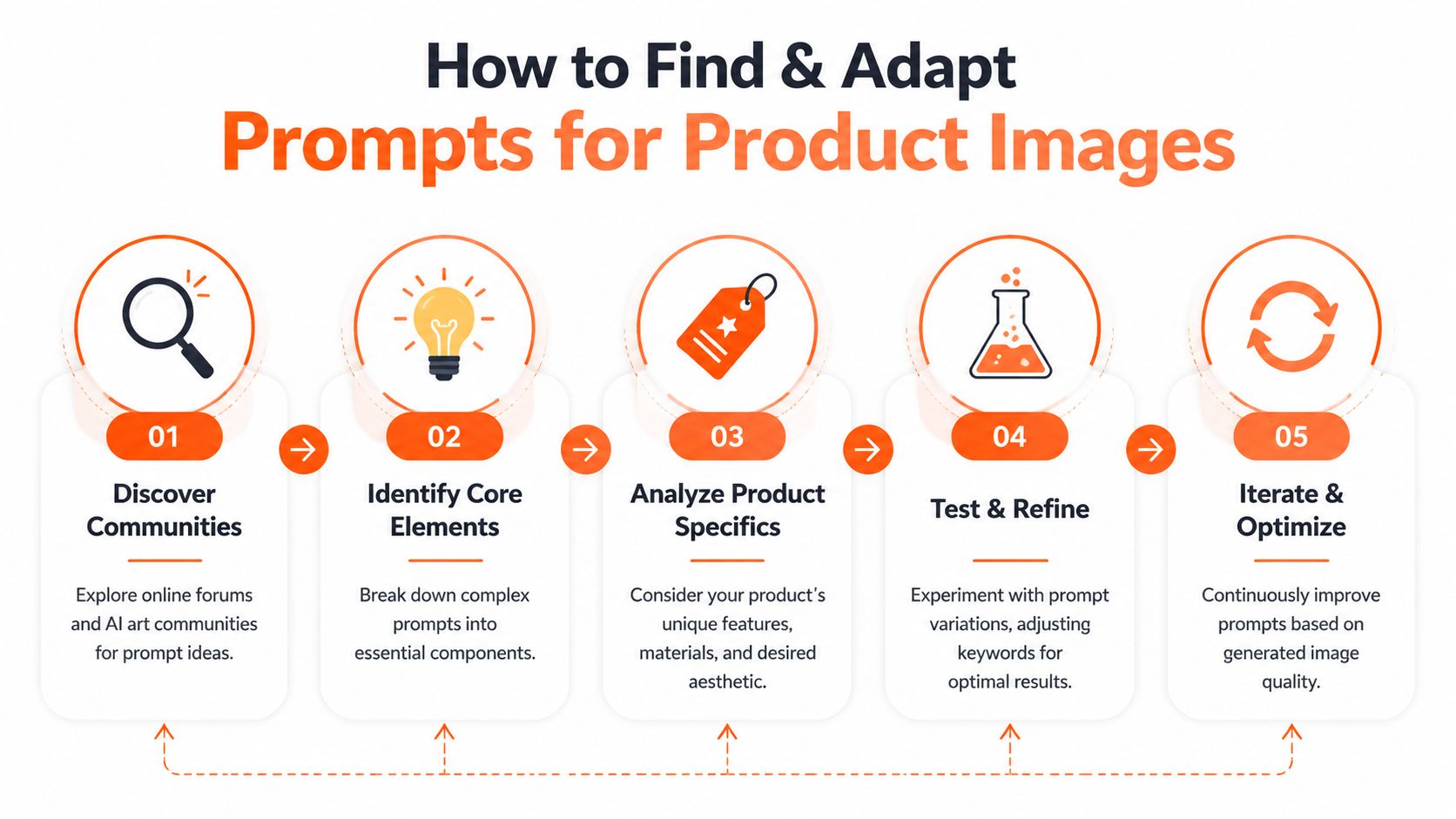 How to Find & Adapt
Prompts for Product Images

01
Discover Communities
Explore online forums and AI art communities for prompt ideas.

02
Identify Core Elements
Break down complex prompts into essential components.

03
Analyze Product Specifics
Consider your product's unique features, materials, and desired aesthetic.

04
Test & Refine
Experiment with prompt variations, adjusting keywords for optimal results.

05
Iterate & Optimize
Continuously improve prompts based on generated image quality.